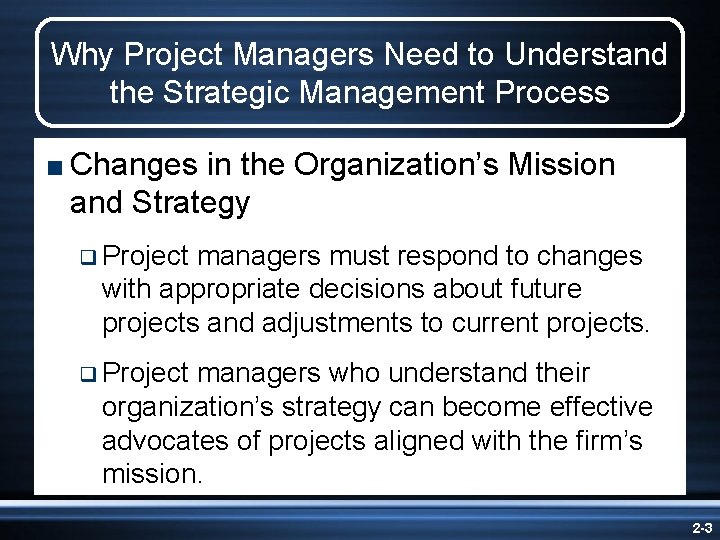 Why Project Managers Need to Understand the Strategic Management Process

■ Changes in the Organization’s Mission and Strategy

❑ Project managers must respond to changes with appropriate decisions about future projects and adjustments to current projects.

❑ Project managers who understand their organization’s strategy can become effective advocates of projects aligned with the firm’s mission.

2-3